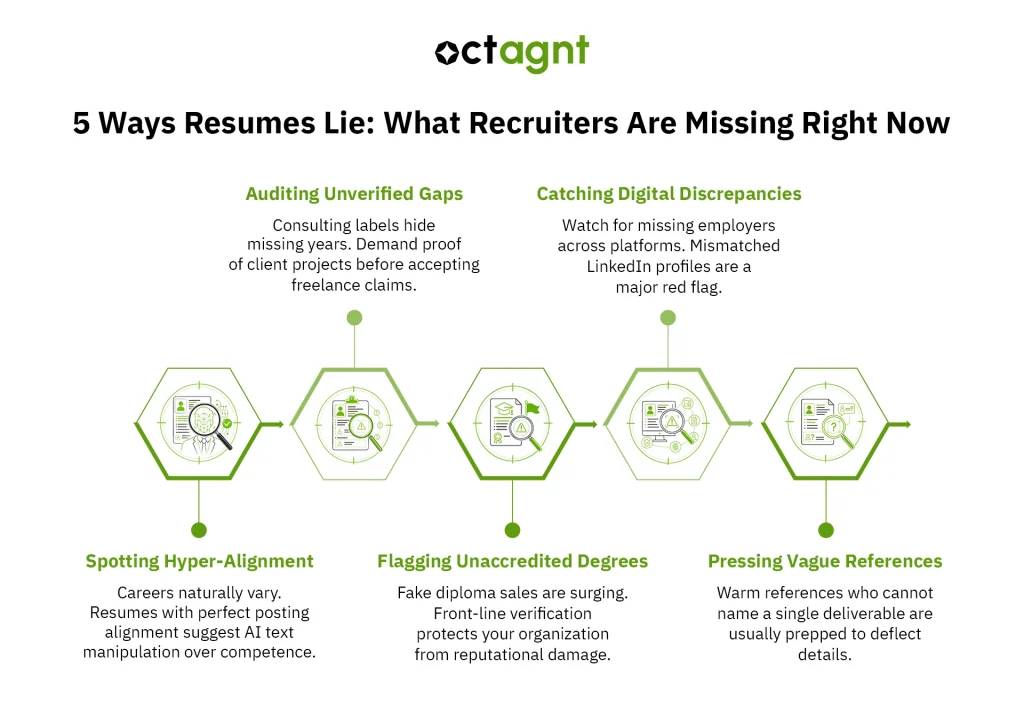 octagnt

5 Ways Resumes Lie: What Recruiters Are Missing Right Now

Auditing Unverified Gaps

Consulting labels hide missing years. Demand proof of client projects before accepting freelance claims.

Catching Digital Discrepancies

Watch for missing employers across platforms. Mismatched LinkedIn profiles are a major red flag.

Spotting Hyper-Alignment

Careers naturally vary. Resumes with perfect posting alignment suggest AI text manipulation over competence.

Flagging Unaccredited Degrees

Fake diploma sales are surging. Front-line verification protects your organization from reputational damage.

Pressing Vague References

Warm references who cannot name a single deliverable are usually prepped to deflect details.